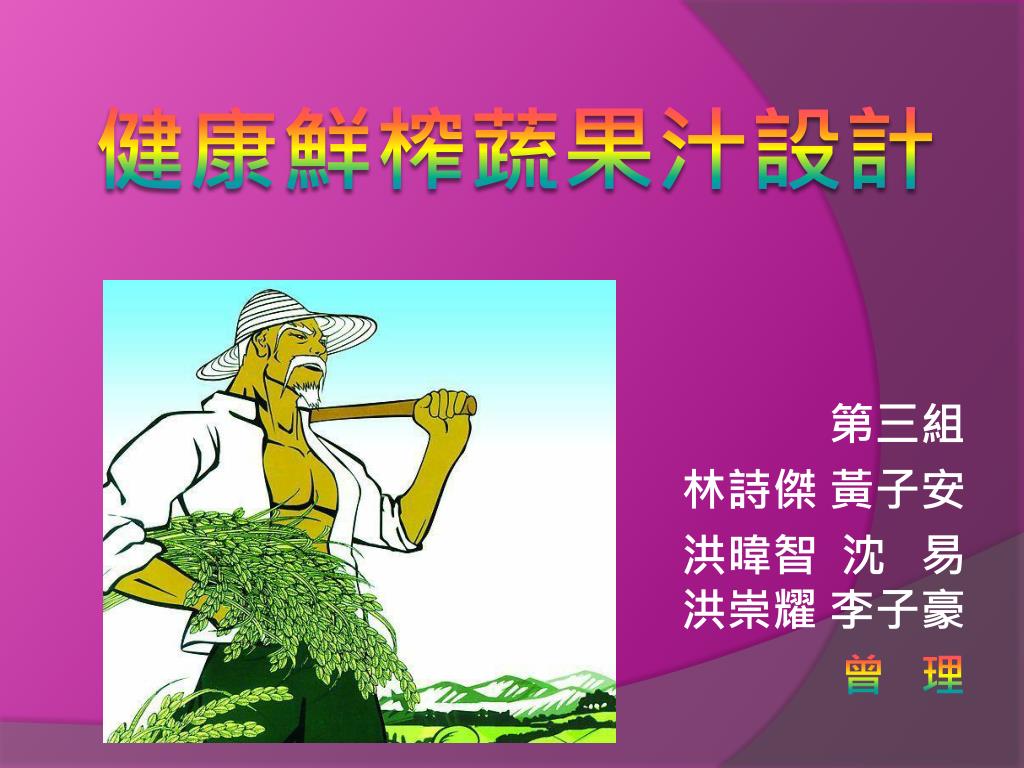 健康鮮榨蔬果汁設計

第三組
林詩傑 黃子安
洪暐智 沈 易
洪崇耀 李子豪
曾 理